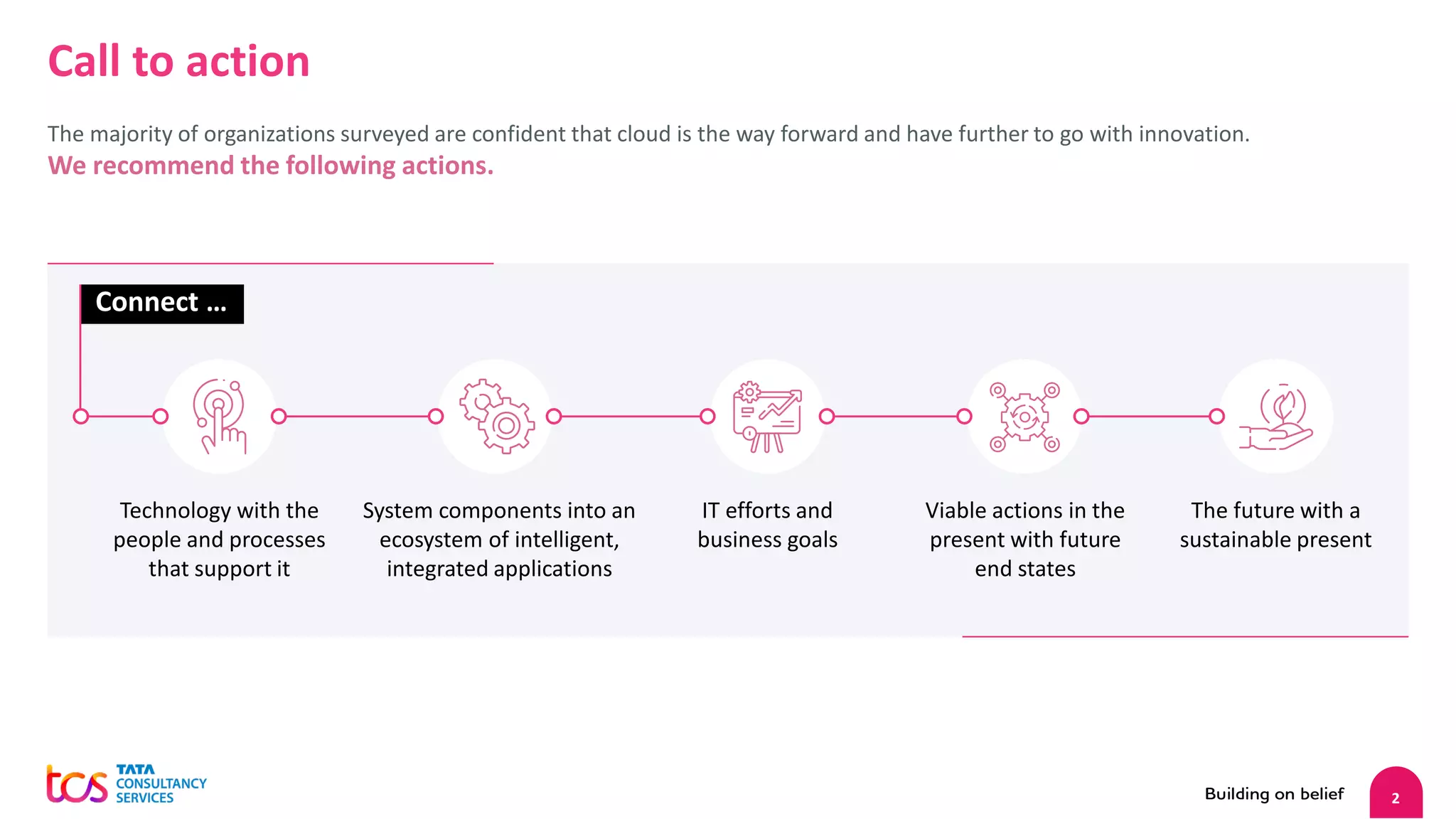 Call to action

The majority of organizations surveyed are confident that cloud is the way forward and have further to go with innovation.
We recommend the following actions.

Connect ...

Technology with the people and processes that support it

System components into an ecosystem of intelligent, integrated applications

IT efforts and business goals

Viable actions in the present with future end states

The future with a sustainable present

tcs TATA CONSULTANCY SERVICES

Building on belief

2